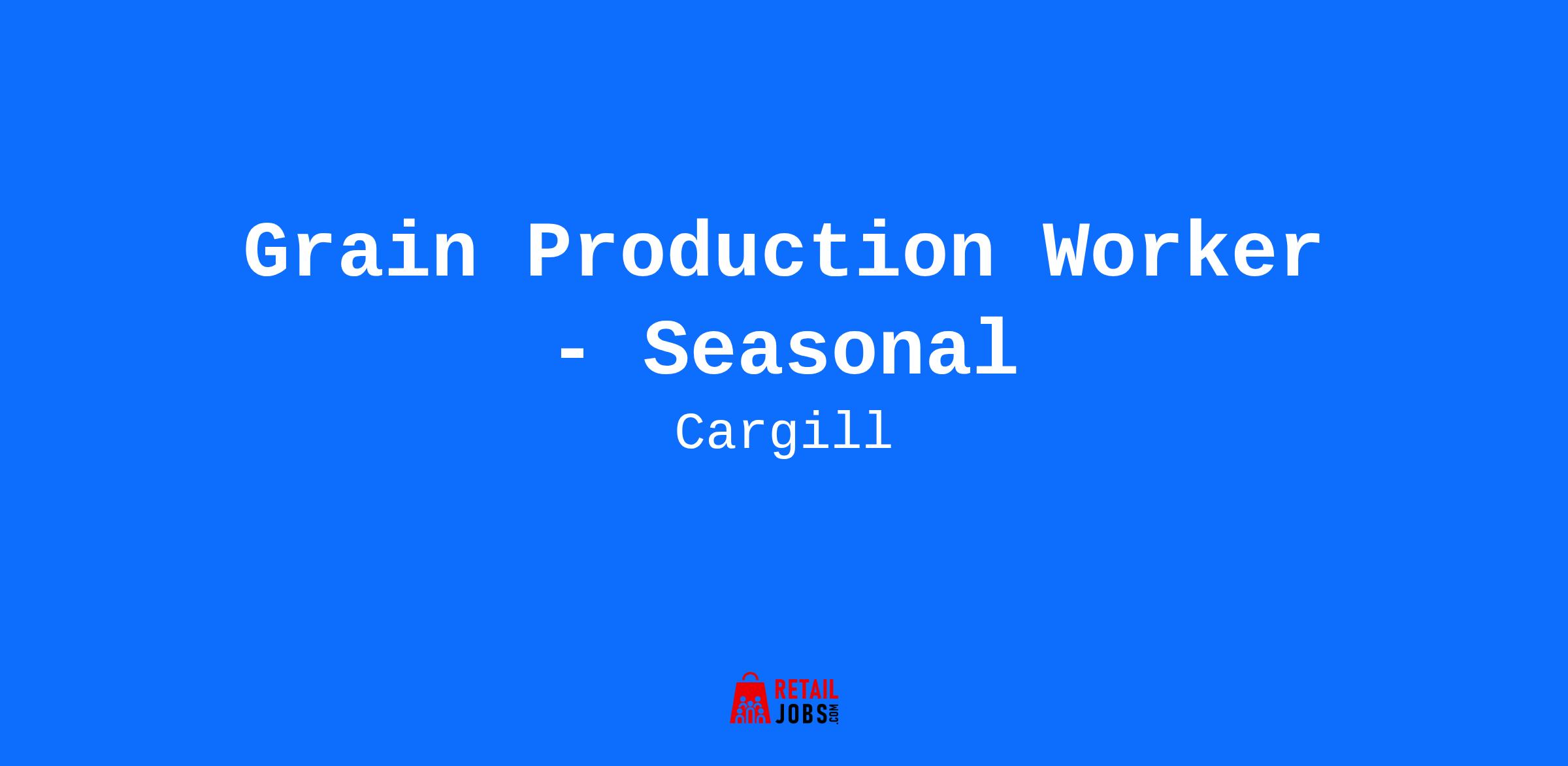 Grain Production Worker - Seasonal

Cargill

RETAIL JOBS.COM